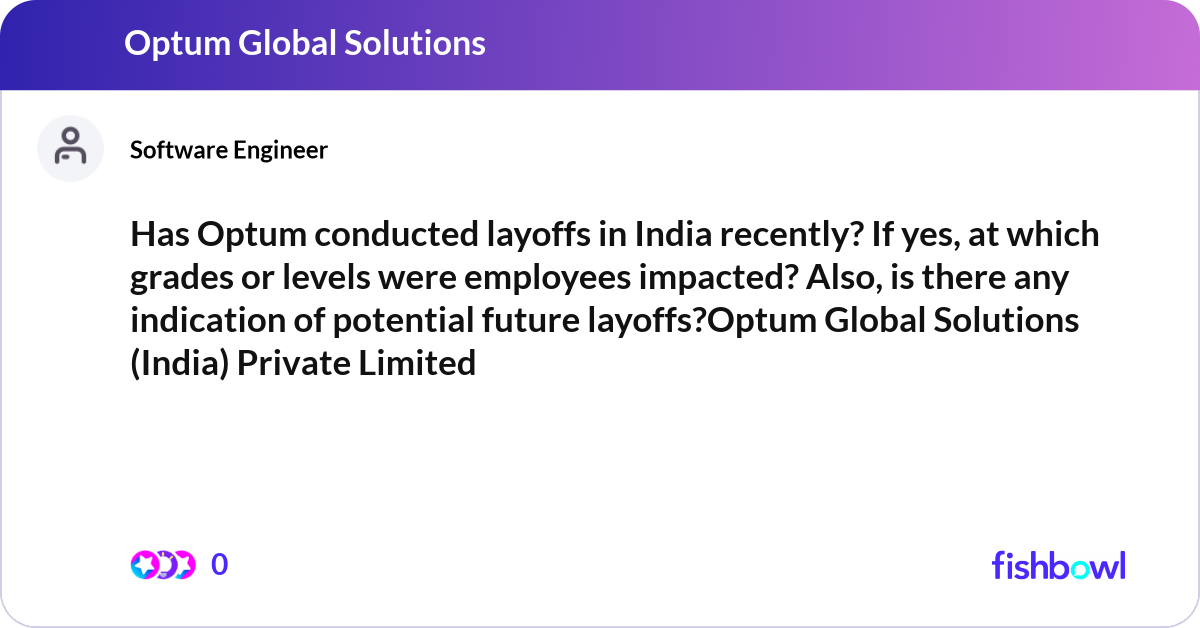 Optum Global Solutions

Software Engineer

Has Optum conducted layoffs in India recently? If yes, at which grades or levels were employees impacted? Also, is there any indication of potential future layoffs?Optum Global Solutions (India) Private Limited

0

fishbowl